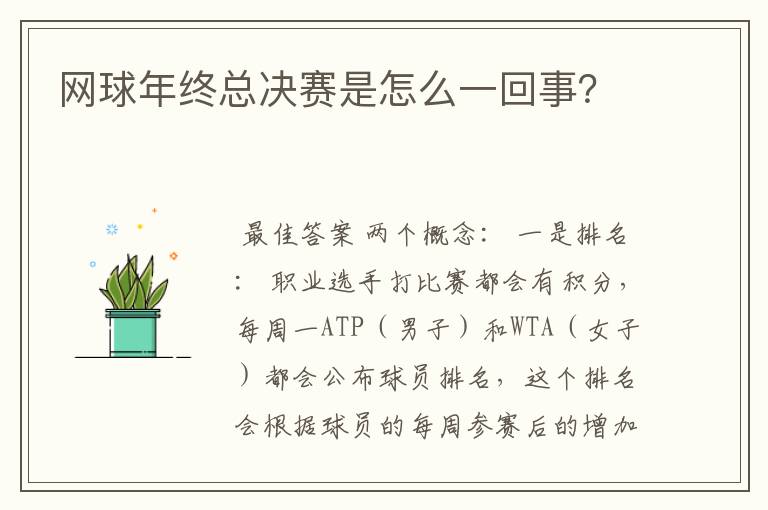 网球年终总决赛是怎么一回事?

最佳答案 两个概念： 一是排名： 职业选手打比赛都会有积分，每周一ATP（男子）和WTA（女子）都会公布球员排名，这个排名会根据球员的每周参赛后的增加